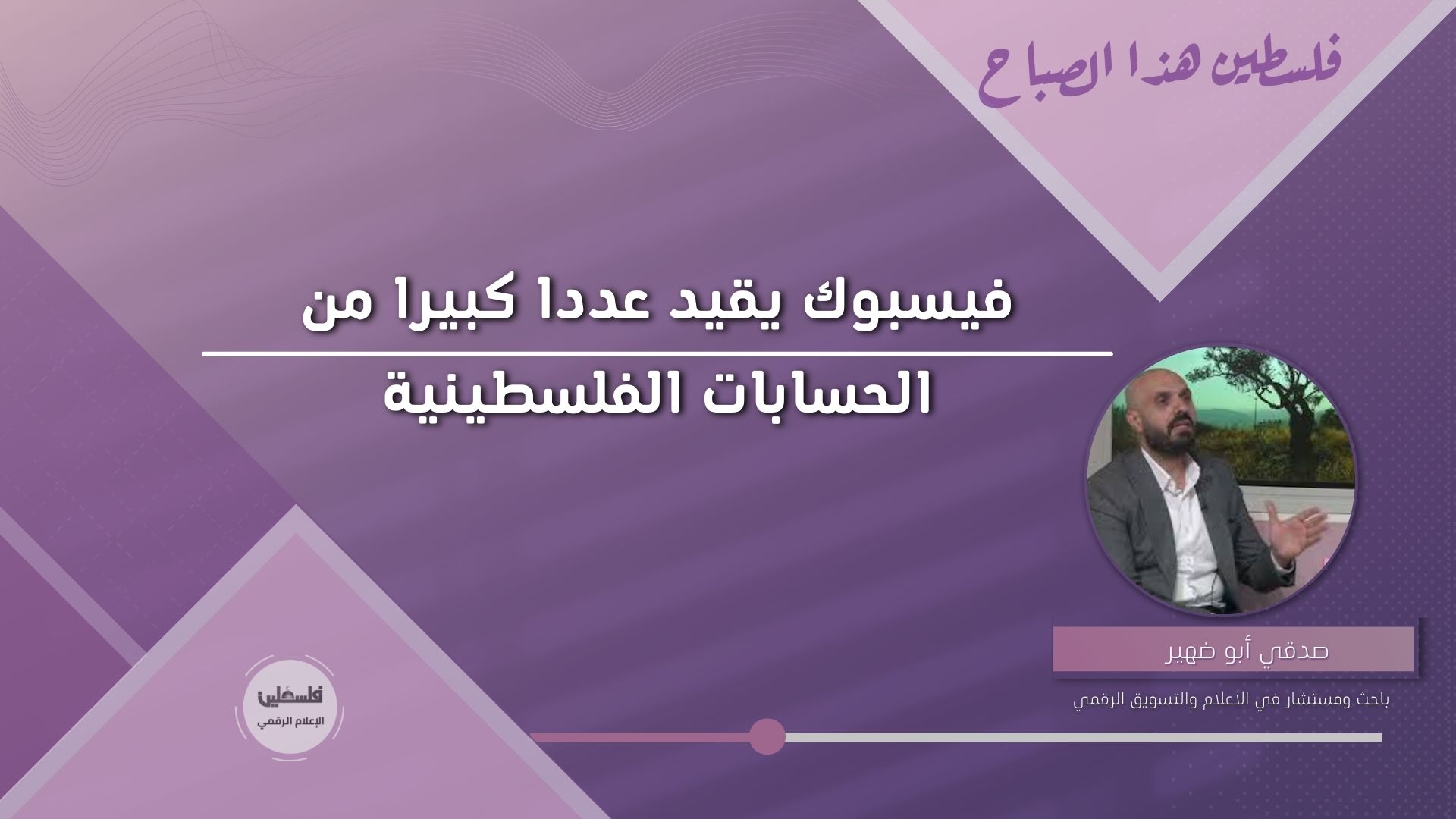 فلسطين هذا الصباح

فيسبوك يقيد عددا كبيرا من الحسابات الفلسطينية

صدقي أبو ضهير

باحث ومستشار في الاعلام والتسويق الرقمي

فلسطين
الإعلام الرقمي